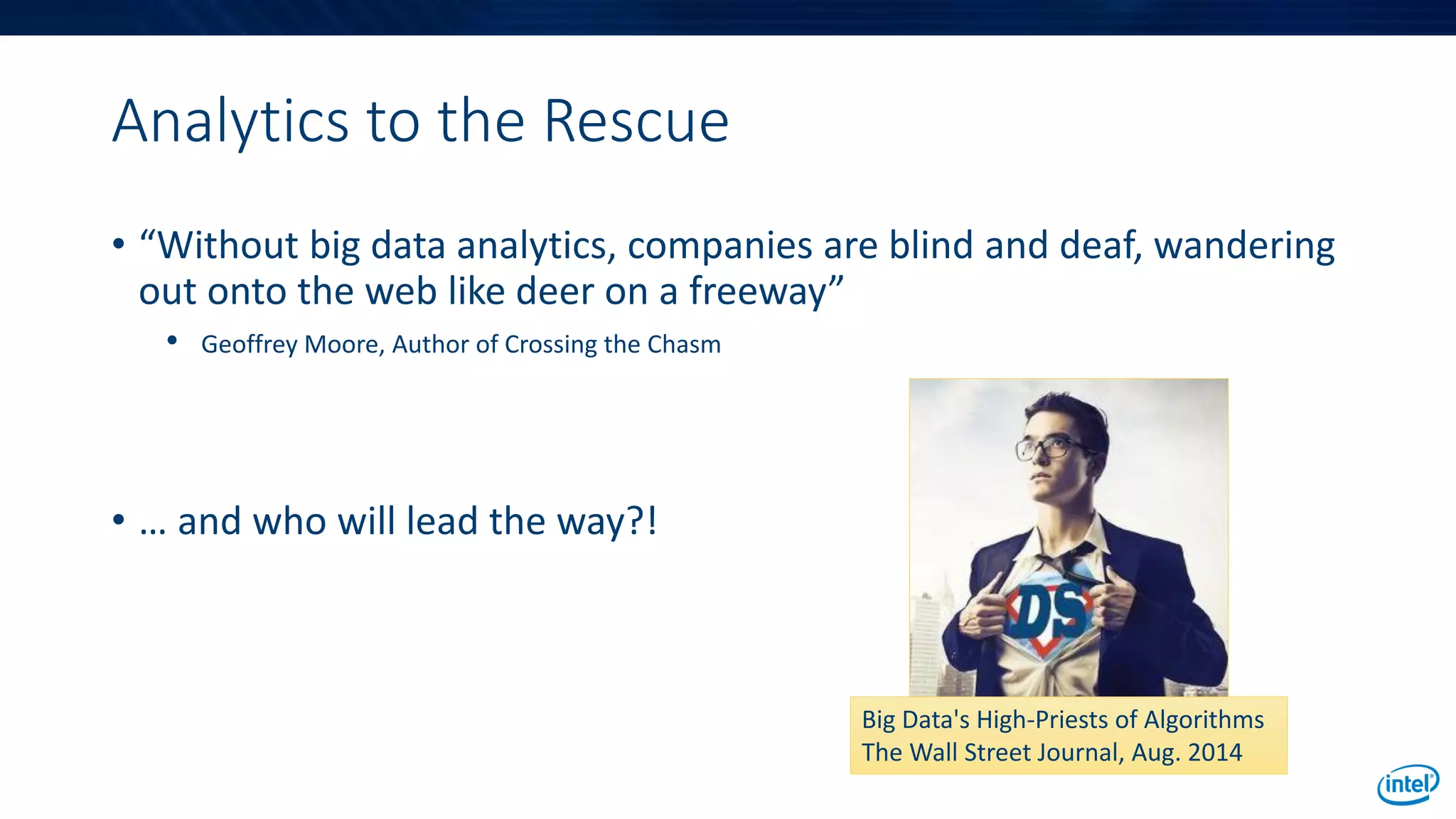 Analytics to the Rescue

• “Without big data analytics, companies are blind and deaf, wandering out onto the web like deer on a freeway”

• Geoffrey Moore, Author of Crossing the Chasm

• … and who will lead the way?!

DS

Big Data's High-Priests of Algorithms
The Wall Street Journal, Aug. 2014

intel